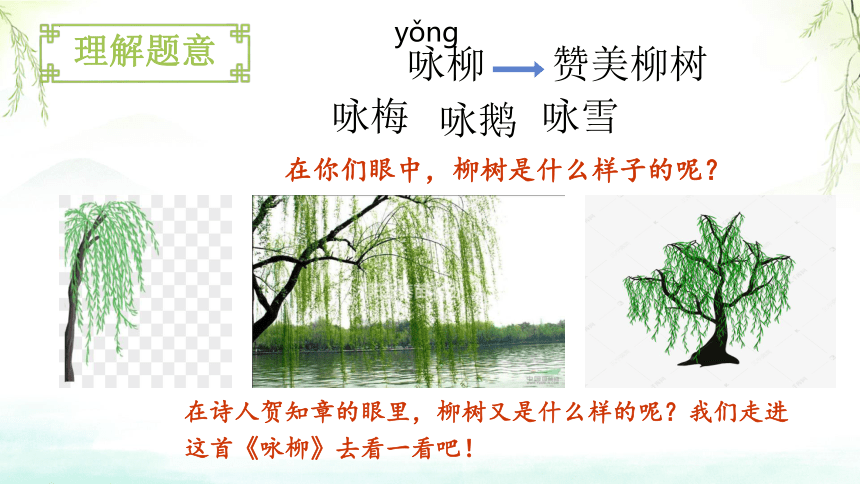 理解题意

yǒng
咏柳 → 赞美柳树

咏梅 咏鹅 咏雪

在你们眼中，柳树是什么样子的呢？

在诗人贺知章的眼里，柳树又是什么样的呢？我们走进这首《咏柳》去看一看吧！